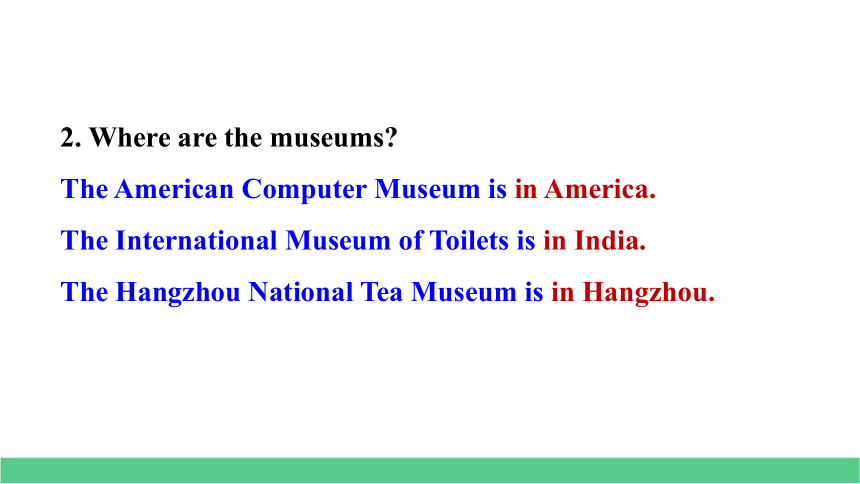 2. Where are the museums?

The American Computer Museum is in America.

The International Museum of Toilets is in India.

The Hangzhou National Tea Museum is in Hangzhou.